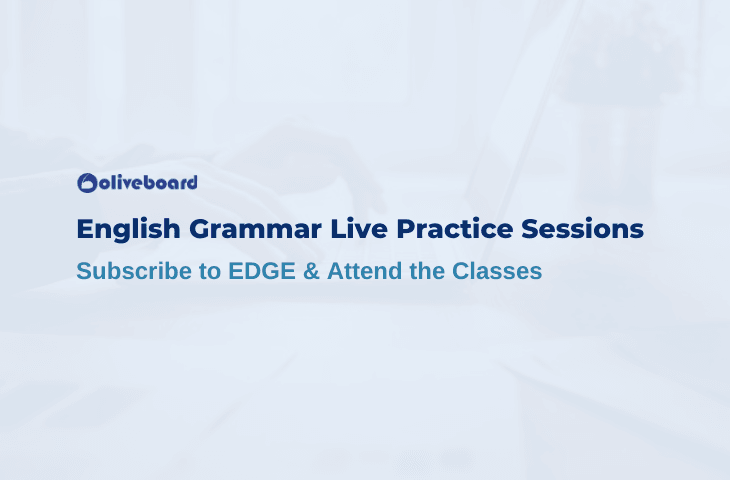 oliveboard

English Grammar Live Practice Sessions

Subscribe to EDGE & Attend the Classes